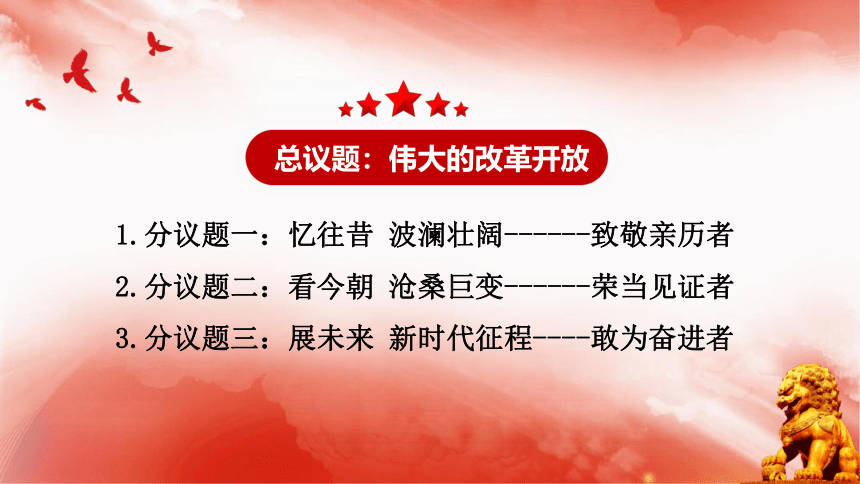 总议题：伟大的改革开放

1.分议题一：忆往昔 波澜壮阔------致敬亲历者

2.分议题二：看今朝 沧桑巨变------荣当见证者

3.分议题三：展未来 新时代征程----敢为奋进者